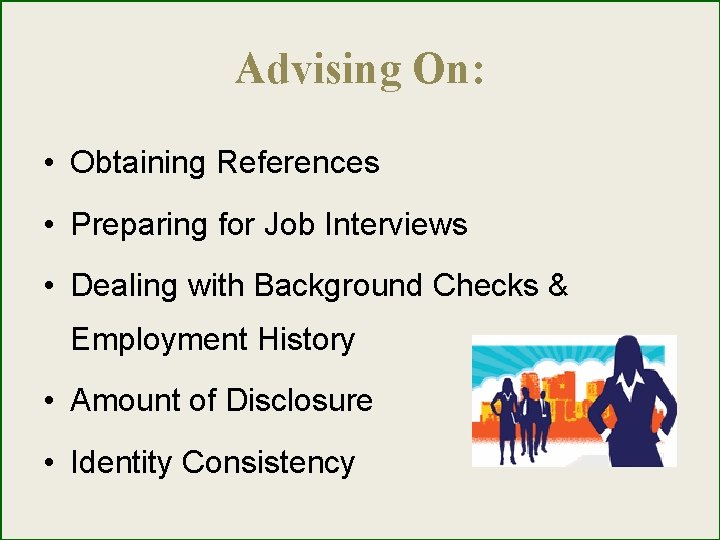 Advising On:

• Obtaining References
• Preparing for Job Interviews
• Dealing with Background Checks & Employment History
• Amount of Disclosure
• Identity Consistency